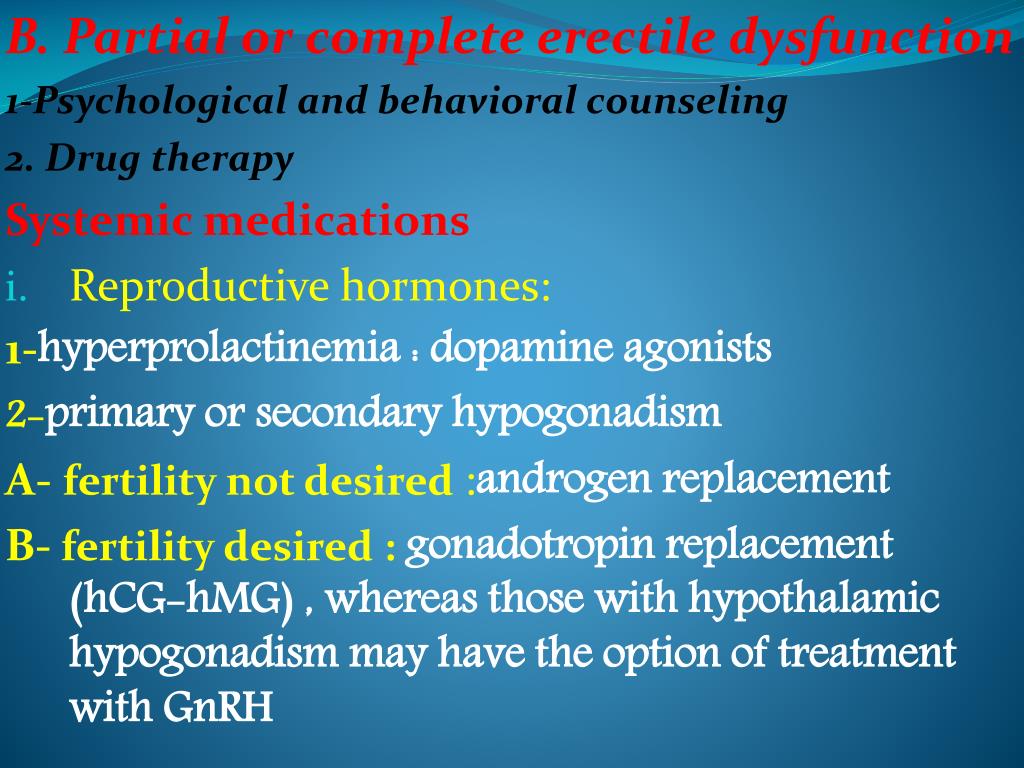 B. Partial or complete erectile dysfunction
1-Psychological and behavioral counseling
2. Drug therapy
Systemic medications
i. Reproductive hormones:
1-hyperprolactinemia : dopamine agonists
2-primary or secondary hypogonadism
A- fertility not desired :androgen replacement
B- fertility desired : gonadotropin replacement (hCG-hMG) , whereas those with hypothalamic hypogonadism may have the option of treatment with GnRH